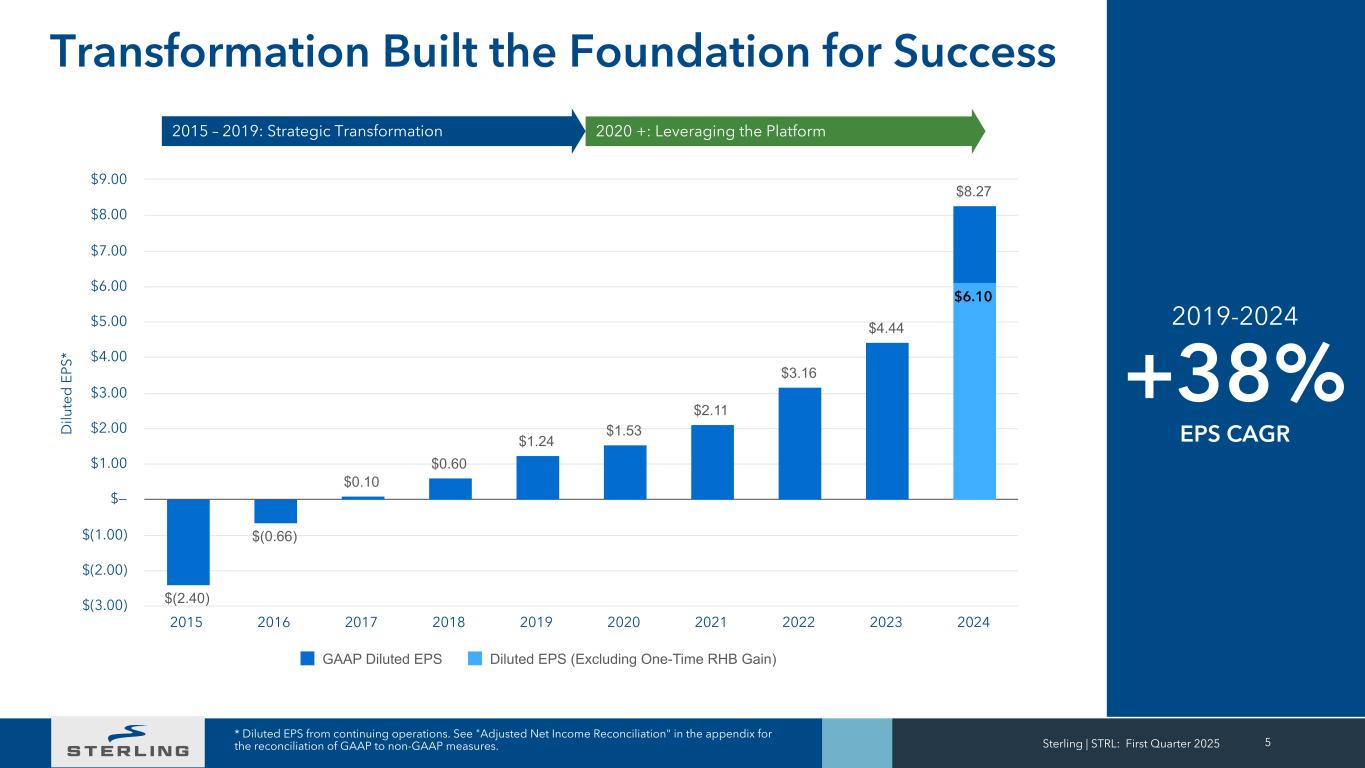 Transformation Built the Foundation for Success

2015 – 2019: Strategic Transformation

2020 +: Leveraging the Platform

Diluted EPS*

$9.00
$8.00
$7.00
$6.00
$5.00
$4.00
$3.00
$2.00
$1.00
$–
$(1.00)
$(2.00)
$(3.00)

$(2.40)
$(0.66)
$0.10
$0.60
$1.24
$1.53
$2.11
$3.16
$4.44
$8.27
$6.10

2015 2016 2017 2018 2019 2020 2021 2022 2023 2024

GAAP Diluted EPS
Diluted EPS (Excluding One-Time RHB Gain)

2019-2024
+38%
EPS CAGR

STERLING

* Diluted EPS from continuing operations. See "Adjusted Net Income Reconciliation" in the appendix for the reconciliation of GAAP to non-GAAP measures.

Sterling | STRL: First Quarter 2025 5